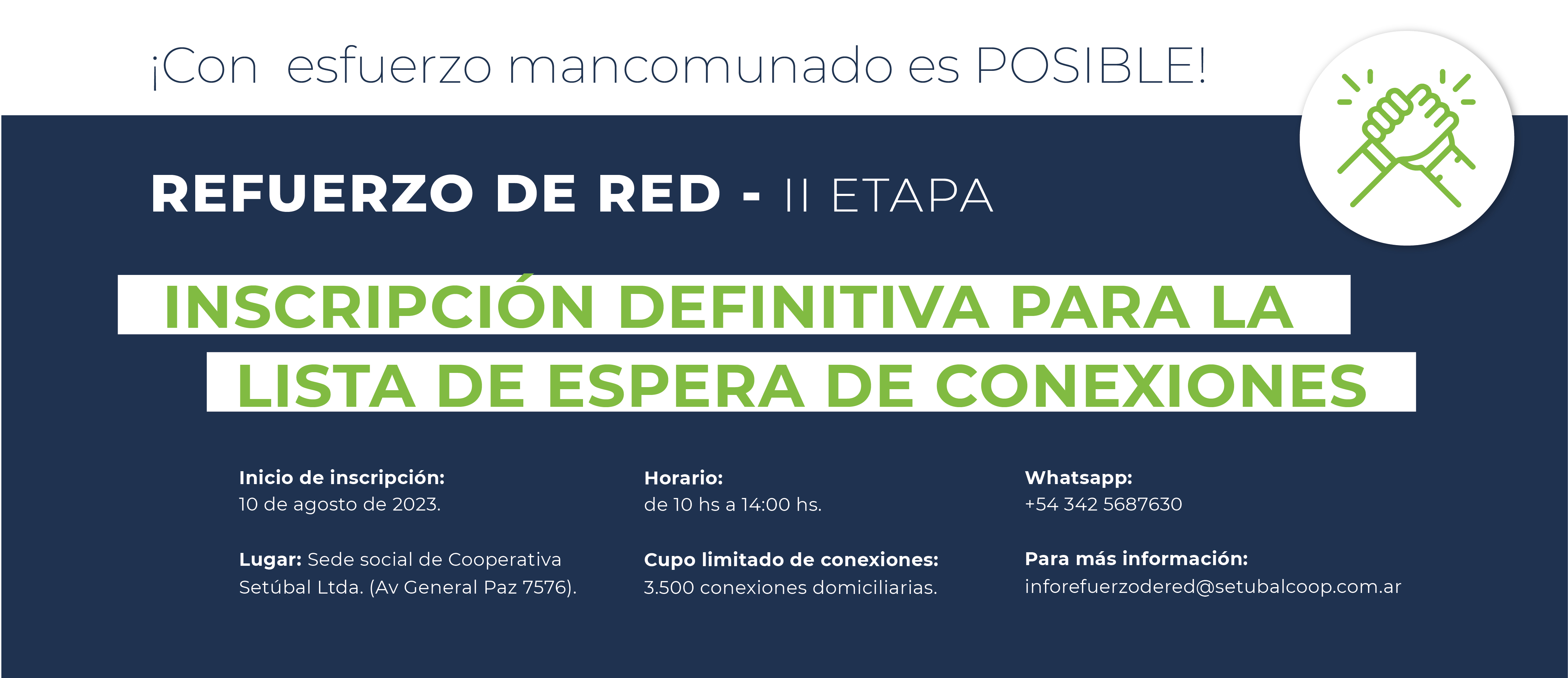 ¡Con esfuerzo mancomunado es POSIBLE!

REFUERZO DE RED - II ETAPA

INSCRIPCIÓN DEFINITIVA PARA LA LISTA DE ESPERA DE CONEXIONES

Inicio de inscripción:
10 de agosto de 2023.

Lugar: Sede social de Cooperativa Setúbal Ltda. (Av General Paz 7576).

Horario:
de 10 hs a 14:00 hs.

Cupo limitado de conexiones:
3.500 conexiones domiciliarias.

Whatsapp:
+54 342 5687630

Para más información:
inforefuerzodered@setubalcoop.com.ar